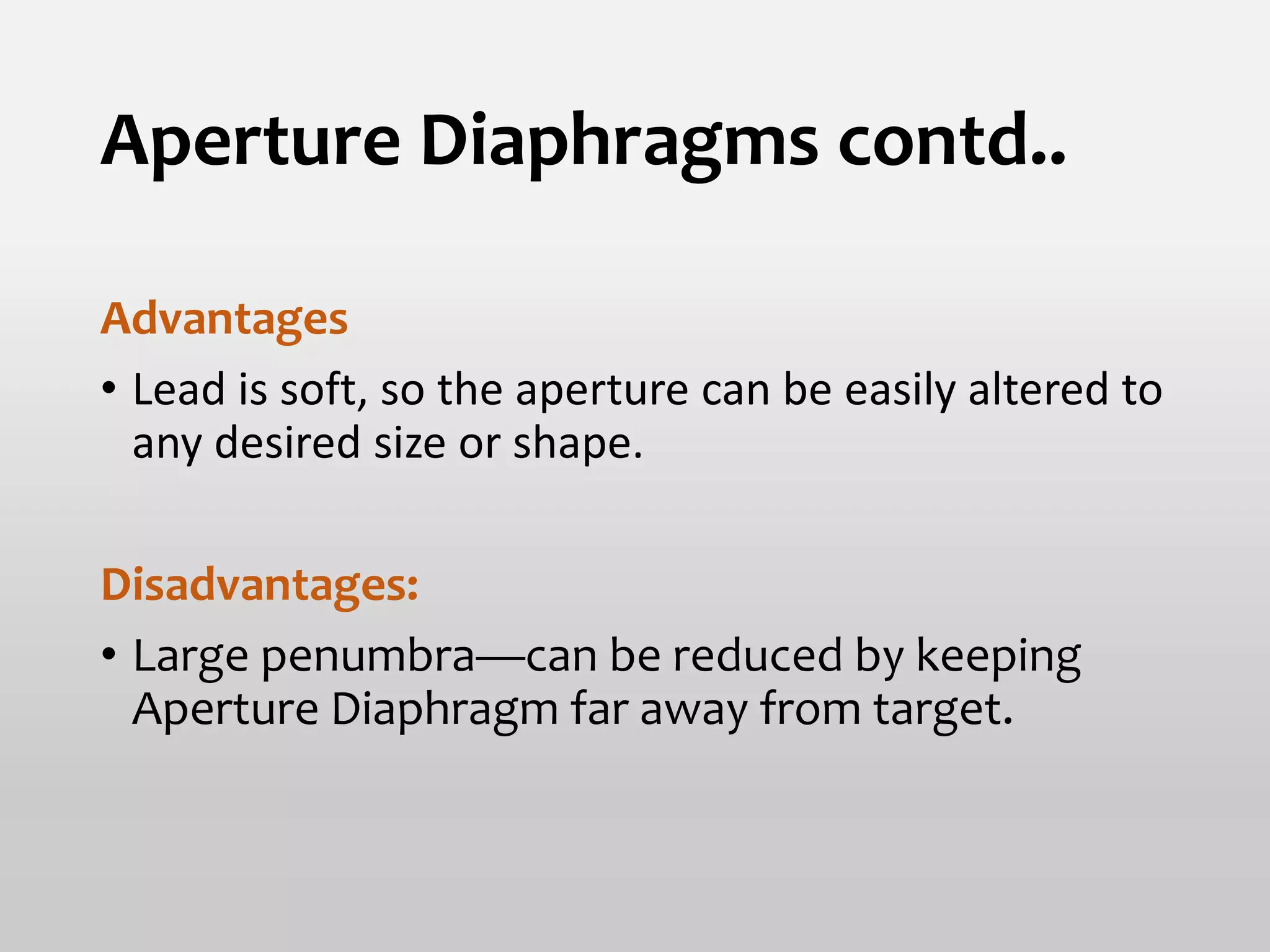 Aperture Diaphragms contd..

Advantages

• Lead is soft, so the aperture can be easily altered to any desired size or shape.

Disadvantages:

• Large penumbra—can be reduced by keeping Aperture Diaphragm far away from target.